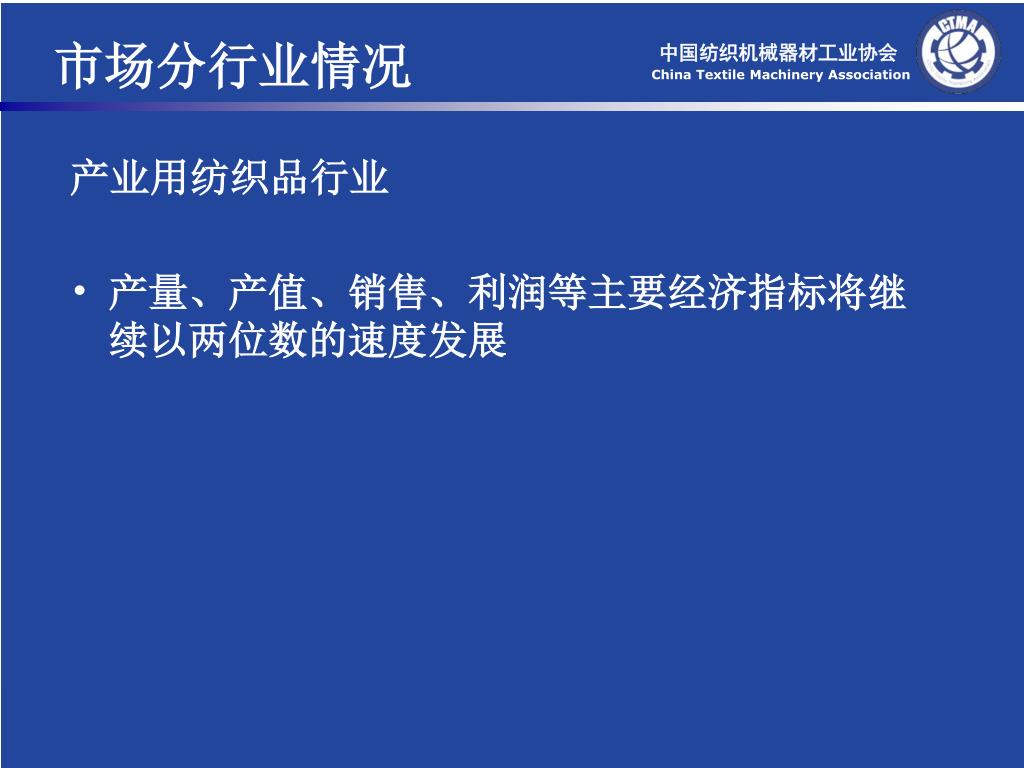 市场分行业情况

中国纺织机械器材工业协会
China Textile Machinery Association

CTMA

产业用纺织品行业

• 产量、产值、销售、利润等主要经济指标将继续以两位数的速度发展